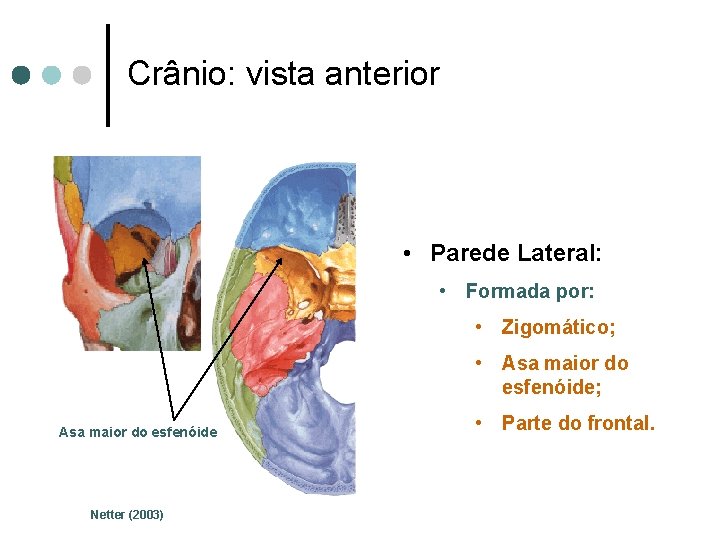 Crânio: vista anterior

Asa maior do esfenóide

Netter (2003)

• Parede Lateral:
  • Formada por:
    • Zigomático;
    • Asa maior do esfenóide;
    • Parte do frontal.